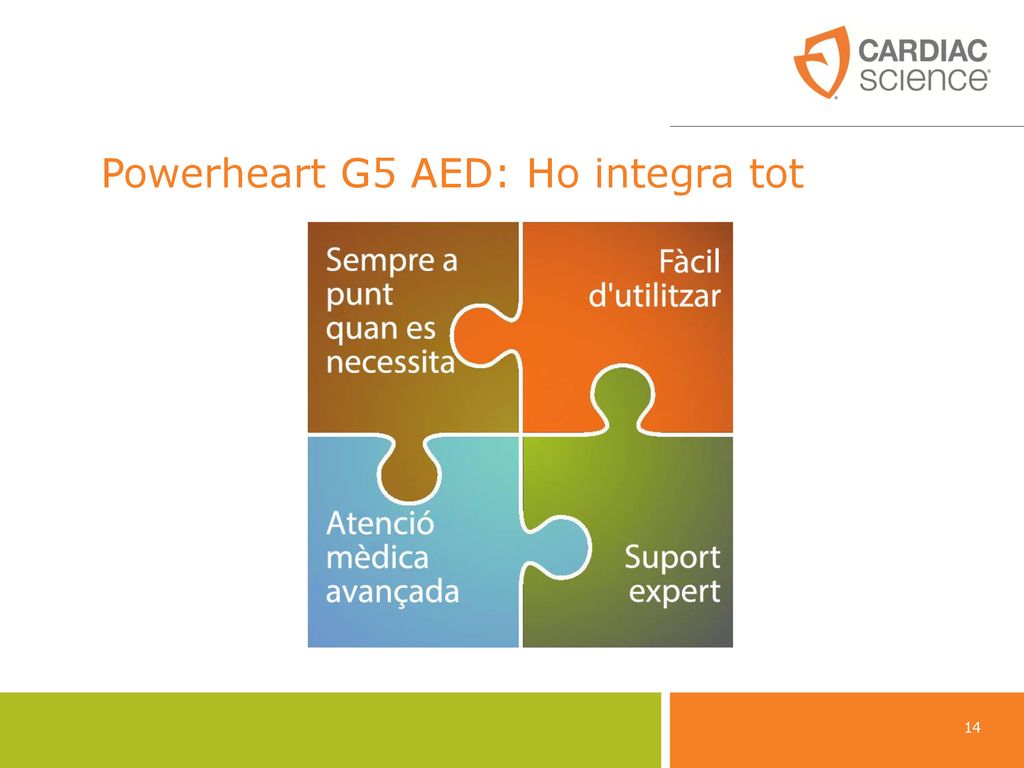 CARDIAC science

Powerheart G5 AED: Ho integra tot

Sempre a punt quan es necessita

Fàcil d'utilitzar

Atenció mèdica avançada

Suport expert

14